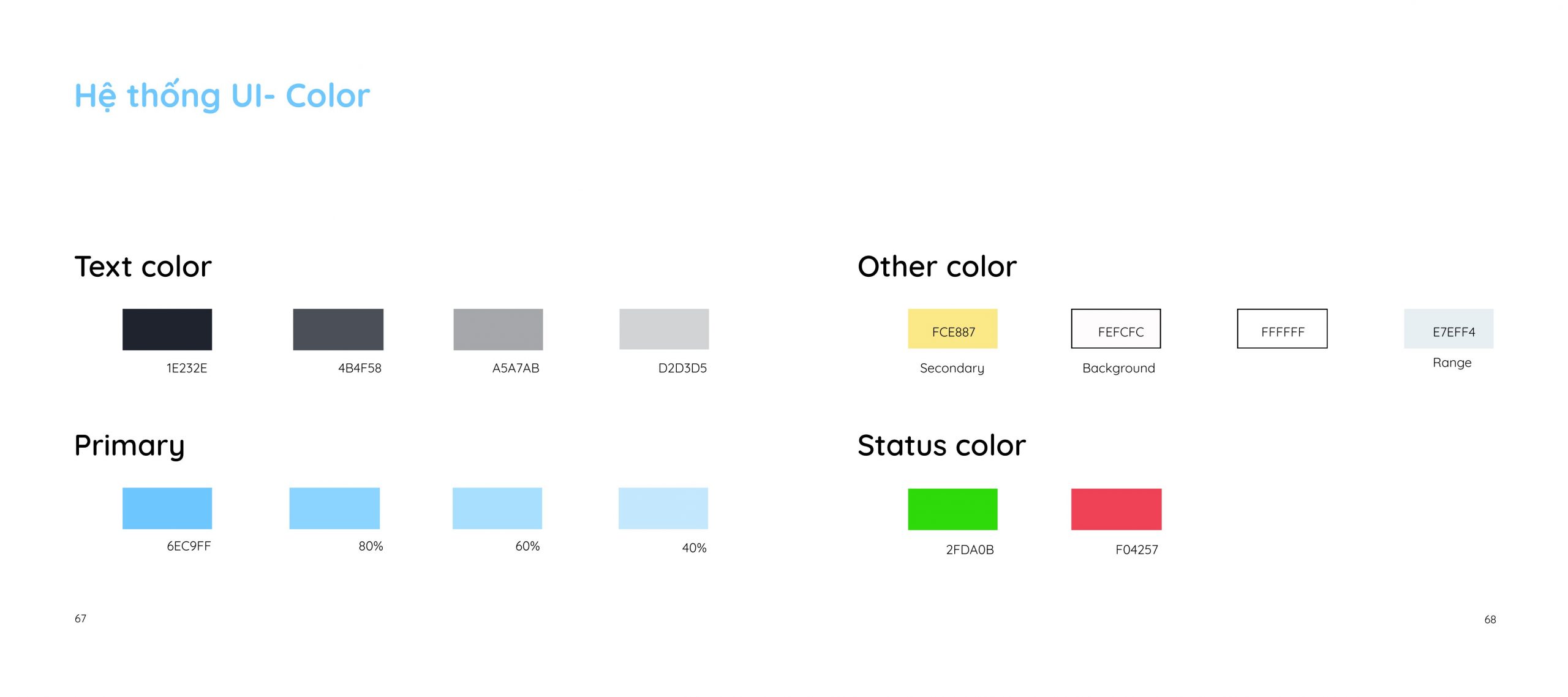 Hệ thống UI- Color

Text color

1E232E

4B4F58

A5A7AB

D2D3D5

Primary

6EC9FF

80%

60%

40%

67

Other color

FCE887
Secondary

FEFCFC
Background

FFFFFF

E7EFF4
Range

Status color

2FDA0B

F04257

68